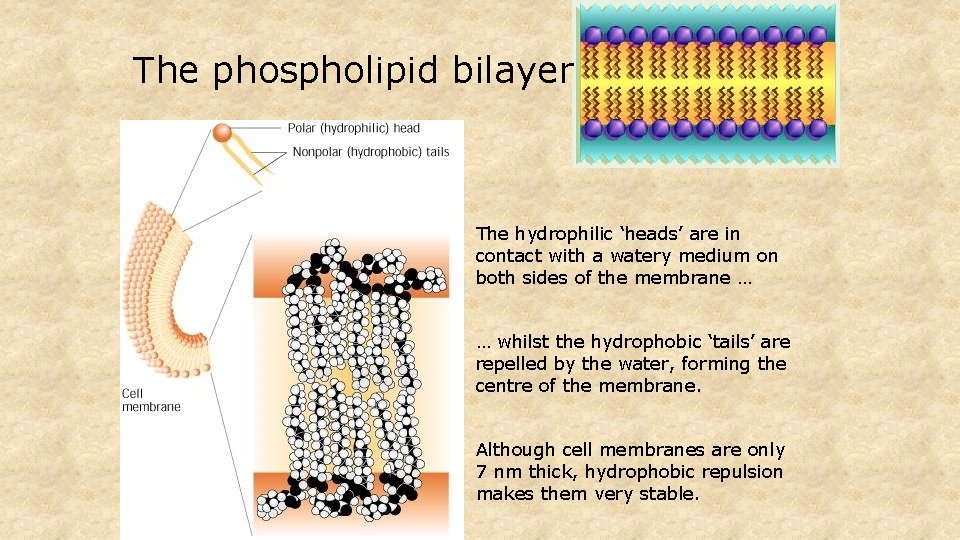 The phospholipid bilayer

Polar (hydrophilic) head

Nonpolar (hydrophobic) tails

Cell membrane

The hydrophilic ‘heads’ are in contact with a watery medium on both sides of the membrane …

… whilst the hydrophobic ‘tails’ are repelled by the water, forming the centre of the membrane.

Although cell membranes are only 7 nm thick, hydrophobic repulsion makes them very stable.